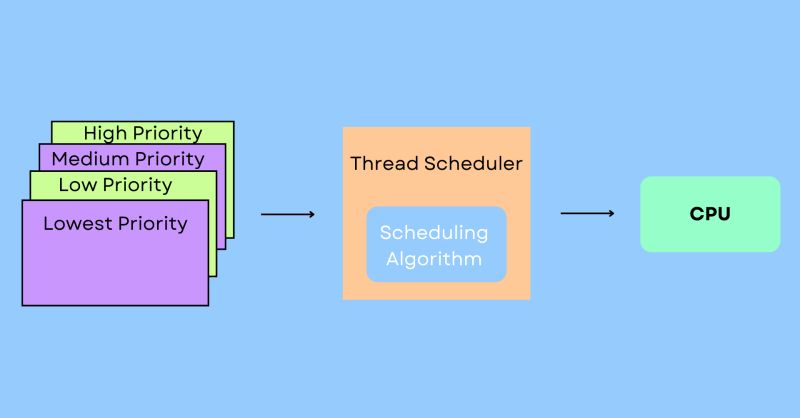 High Priority
Medium Priority
Low Priority
Lowest Priority

Thread Scheduler
Scheduling Algorithm

CPU